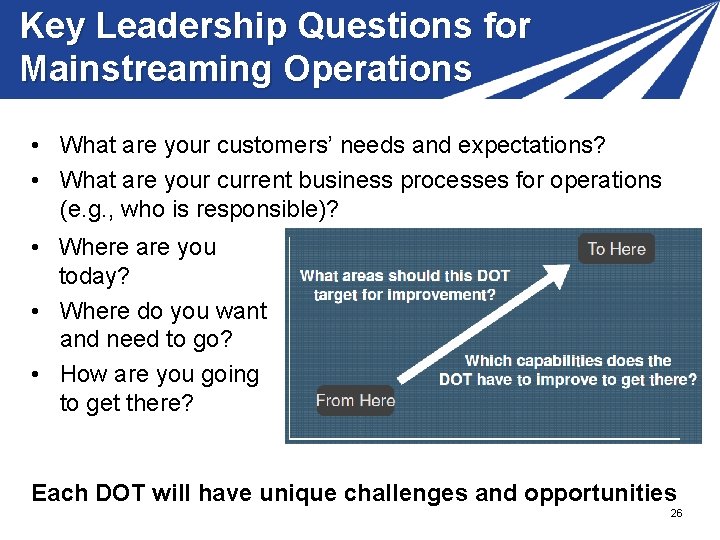 Key Leadership Questions for Mainstreaming Operations

• What are your customers' needs and expectations?
• What are your current business processes for operations (e.g., who is responsible)?
• Where are you today?
• Where do you want and need to go?
• How are you going to get there?

To Here

What areas should this DOT target for improvement?

Which capabilities does the DOT have to improve to get there?

From Here

Each DOT will have unique challenges and opportunities

26